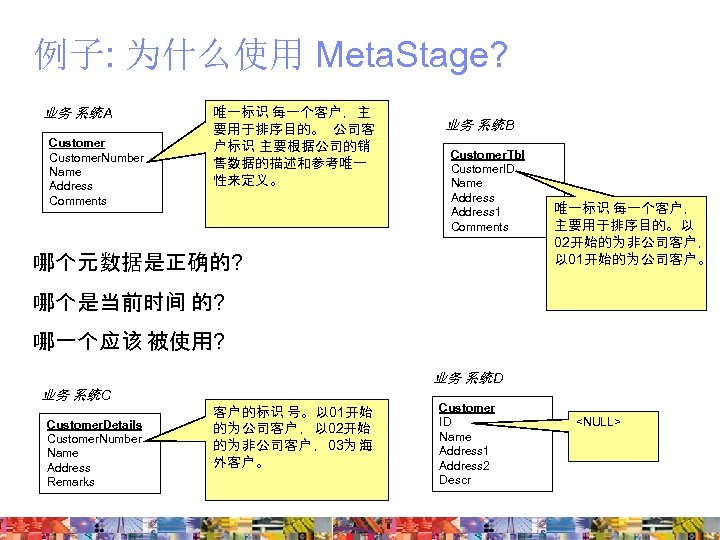 例子: 为什么使用 MetaStage?

业务 系统A

Customer
CustomerNumber
Name
Address
Comments

唯一标识 每一个客户，主要用于排序目的。 公司客户标识 主要根据公司的销售数据的描述和参考唯一性来定义。

业务 系统B

CustomerTbl
CustomerID
Name
Address
Address1
Comments

唯一标识 每一个客户，主要用于排序目的。以02开始的为非公司客户，以01开始的为公司客户。

哪个元数据是正确的?

哪个是当前时间 的?

哪一个应该 被使用?

业务 系统C

CustomerDetails
CustomerNumber
Name
Address
Remarks

客户的标识 号。以01开始的为公司客户，以02开始的为非公司客户，03为海外客户。

业务 系统D

Customer
ID
Name
Address1
Address2
Descr

<NULL>